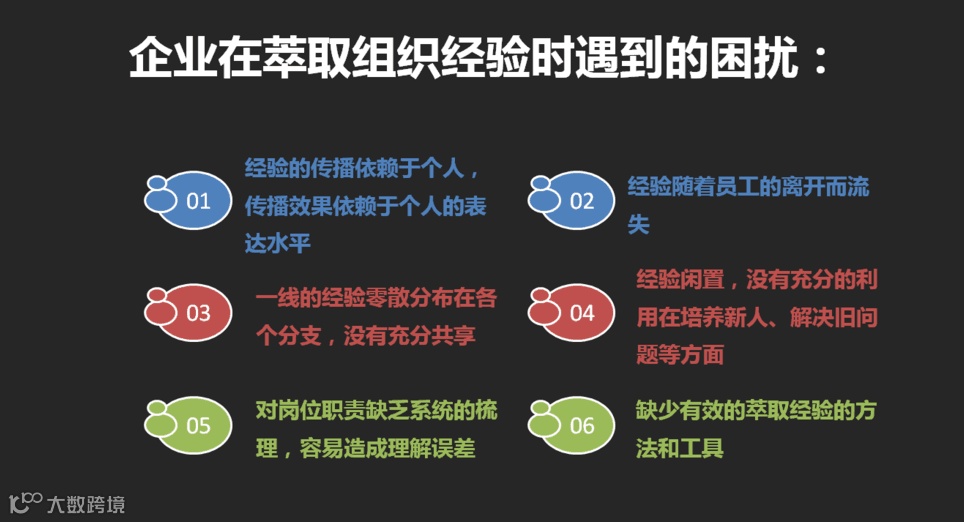 企业在萃取组织经验时遇到的困扰：

01

经验的传播依赖于个人，传播效果依赖于个人的表达水平

02

经验随着员工的离开而流失

03

一线的经验零散分布在各个分支，没有充分共享

04

经验闲置，没有充分的利用在培养新人、解决旧问题等方面

05

对岗位职责缺乏系统的梳理，容易造成理解误差

06

缺少有效的萃取经验的方法和工具

大数跨境